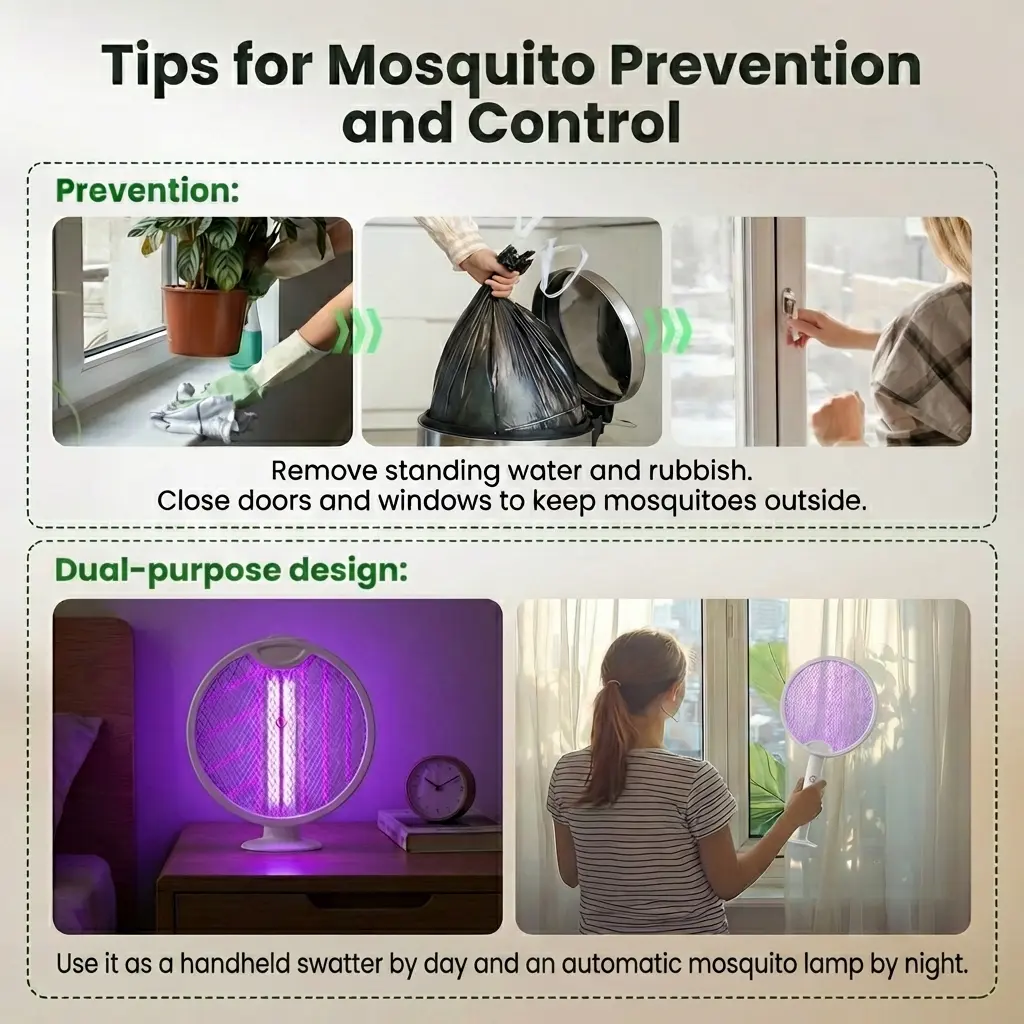 Tips for Mosquito Prevention and Control

Prevention:

Remove standing water and rubbish.
Close doors and windows to keep mosquitoes outside.

Dual-purpose design:

Use it as a handheld swatter by day and an automatic mosquito lamp by night.